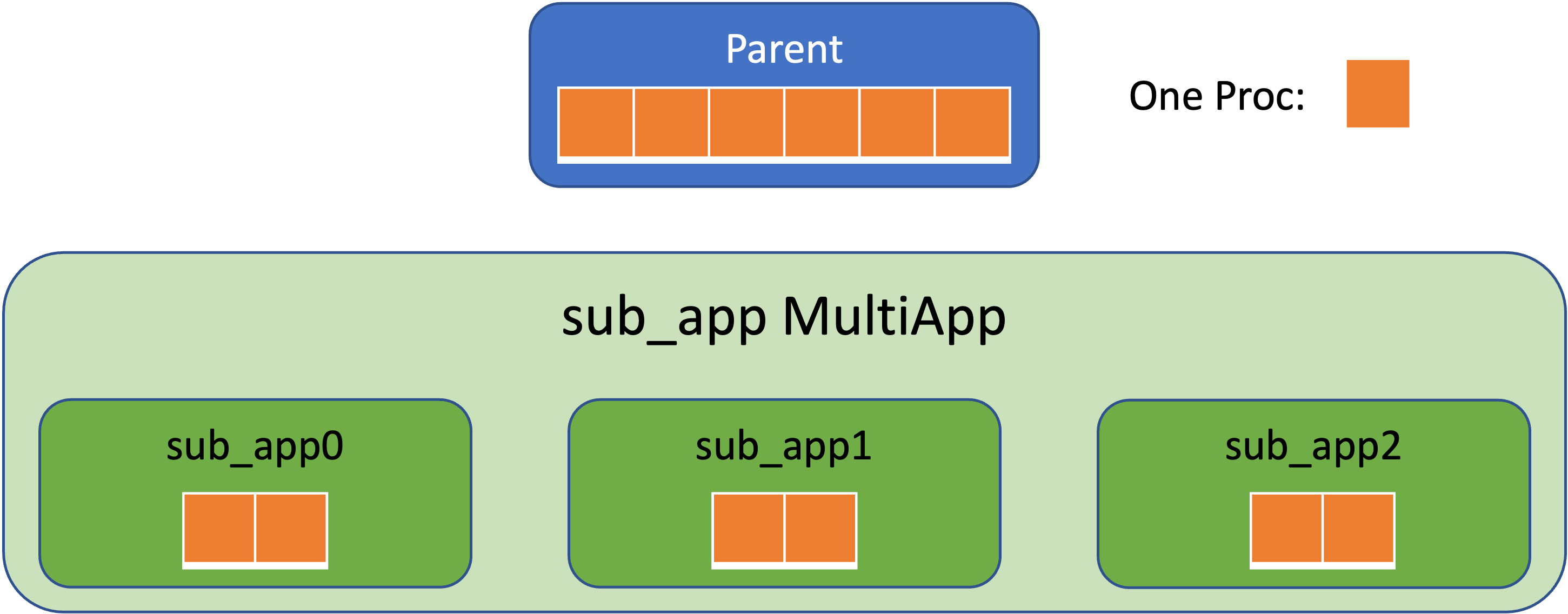 Parent

One Proc:

sub_app MultiApp

sub_app0

sub_app1

sub_app2